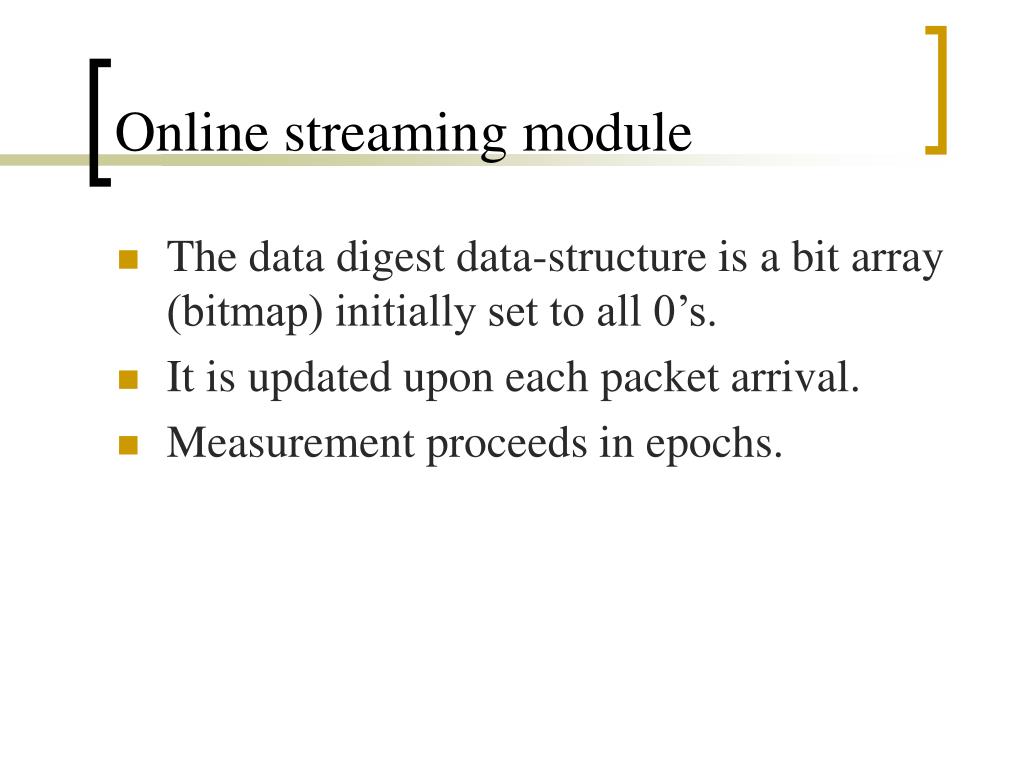 Online streaming module

- The data digest data-structure is a bit array (bitmap) initially set to all 0’s.
- It is updated upon each packet arrival.
- Measurement proceeds in epochs.